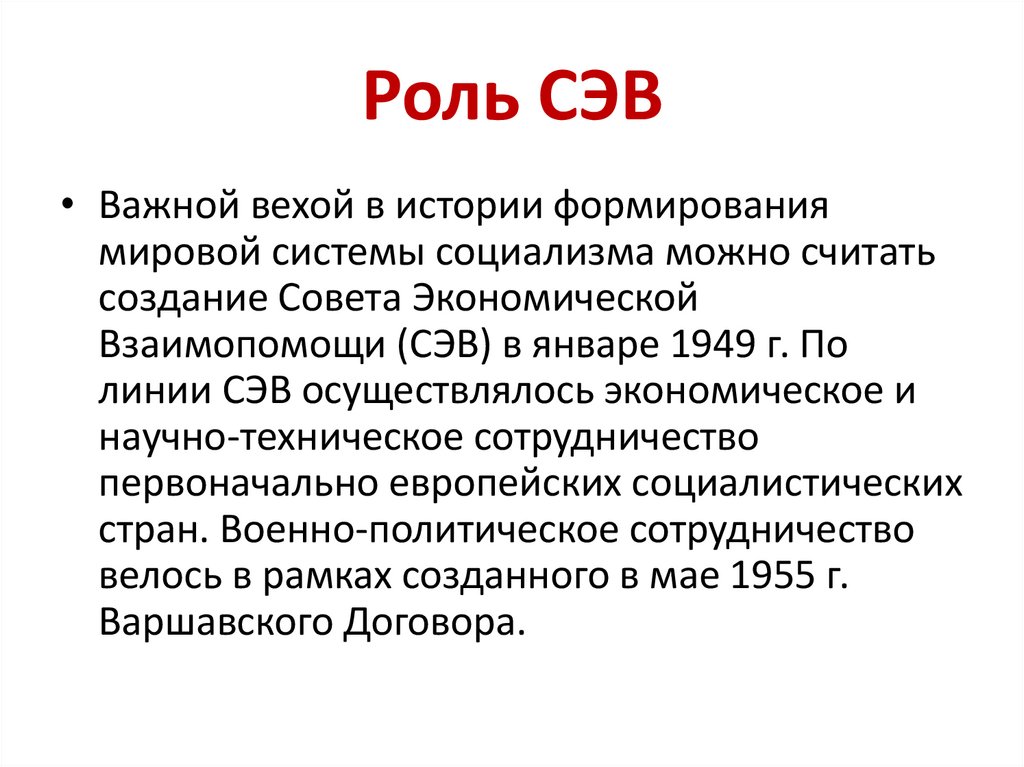 Роль СЭВ

• Важной вехой в истории формирования мировой системы социализма можно считать создание Совета Экономической Взаимопомощи (СЭВ) в январе 1949 г. По линии СЭВ осуществлялось экономическое и научно-техническое сотрудничество первоначально европейских социалистических стран. Военно-политическое сотрудничество велось в рамках созданного в мае 1955 г. Варшавского Договора.